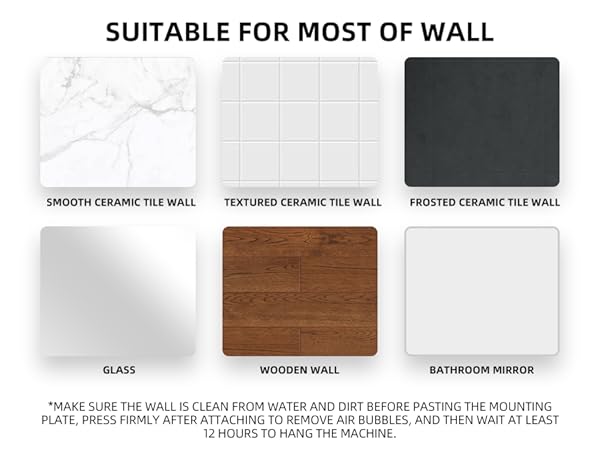 SUITABLE FOR MOST OF WALL

SMOOTH CERAMIC TILE WALL

TEXTURED CERAMIC TILE WALL

FROSTED CERAMIC TILE WALL

GLASS

WOODEN WALL

BATHROOM MIRROR

*MAKE SURE THE WALL IS CLEAN FROM WATER AND DIRT BEFORE PASTING THE MOUNTING PLATE, PRESS FIRMLY AFTER ATTACHING TO REMOVE AIR BUBBLES, AND THEN WAIT AT LEAST 12 HOURS TO HANG THE MACHINE.